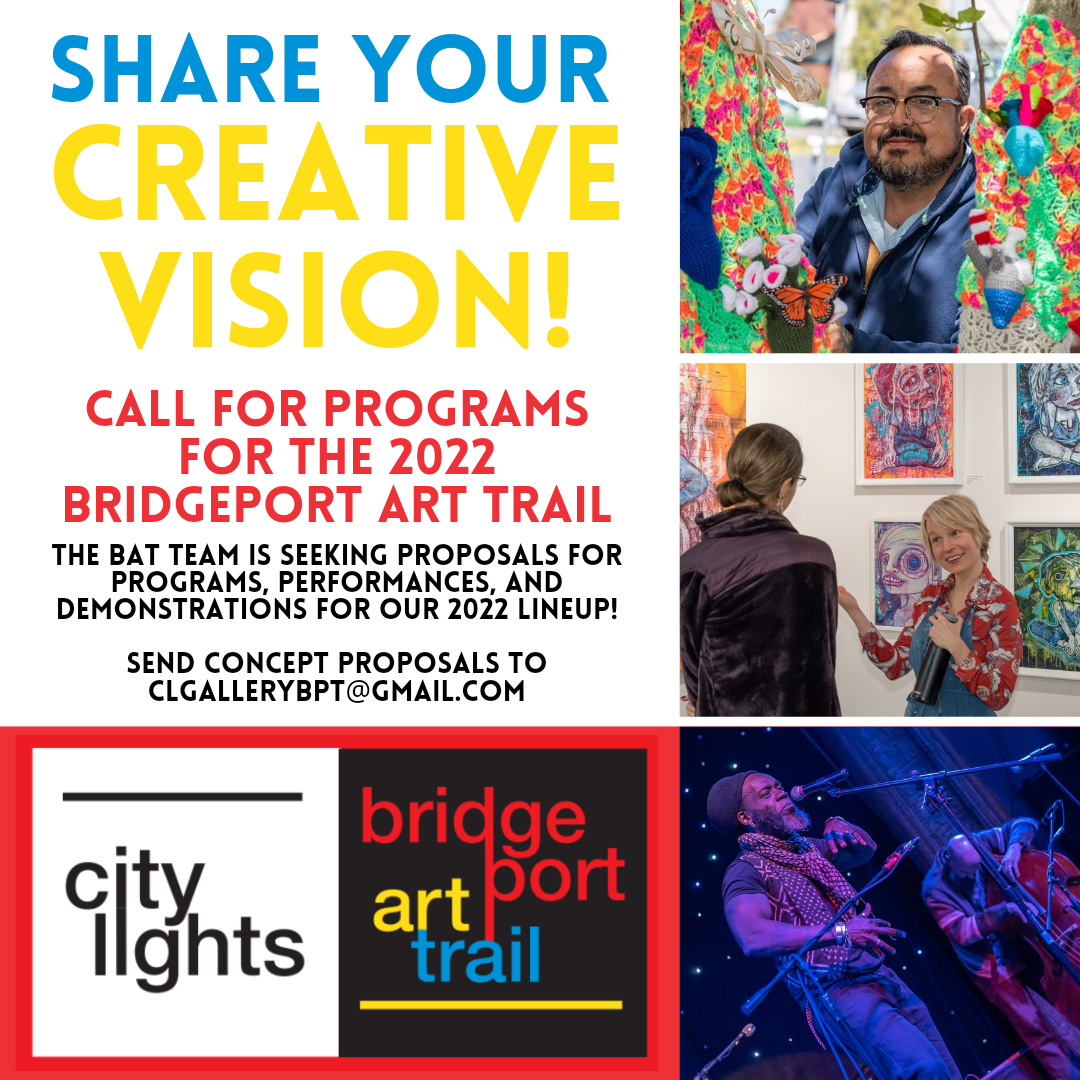 SHARE YOUR CREATIVE VISION!

CALL FOR PROGRAMS FOR THE 2022 BRIDGEPORT ART TRAIL

THE BAT TEAM IS SEEKING PROPOSALS FOR PROGRAMS, PERFORMANCES, AND DEMONSTRATIONS FOR OUR 2022 LINEUP!

SEND CONCEPT PROPOSALS TO CLGALLERYBPT@GMAIL.COM

city lights

bridge port art trail